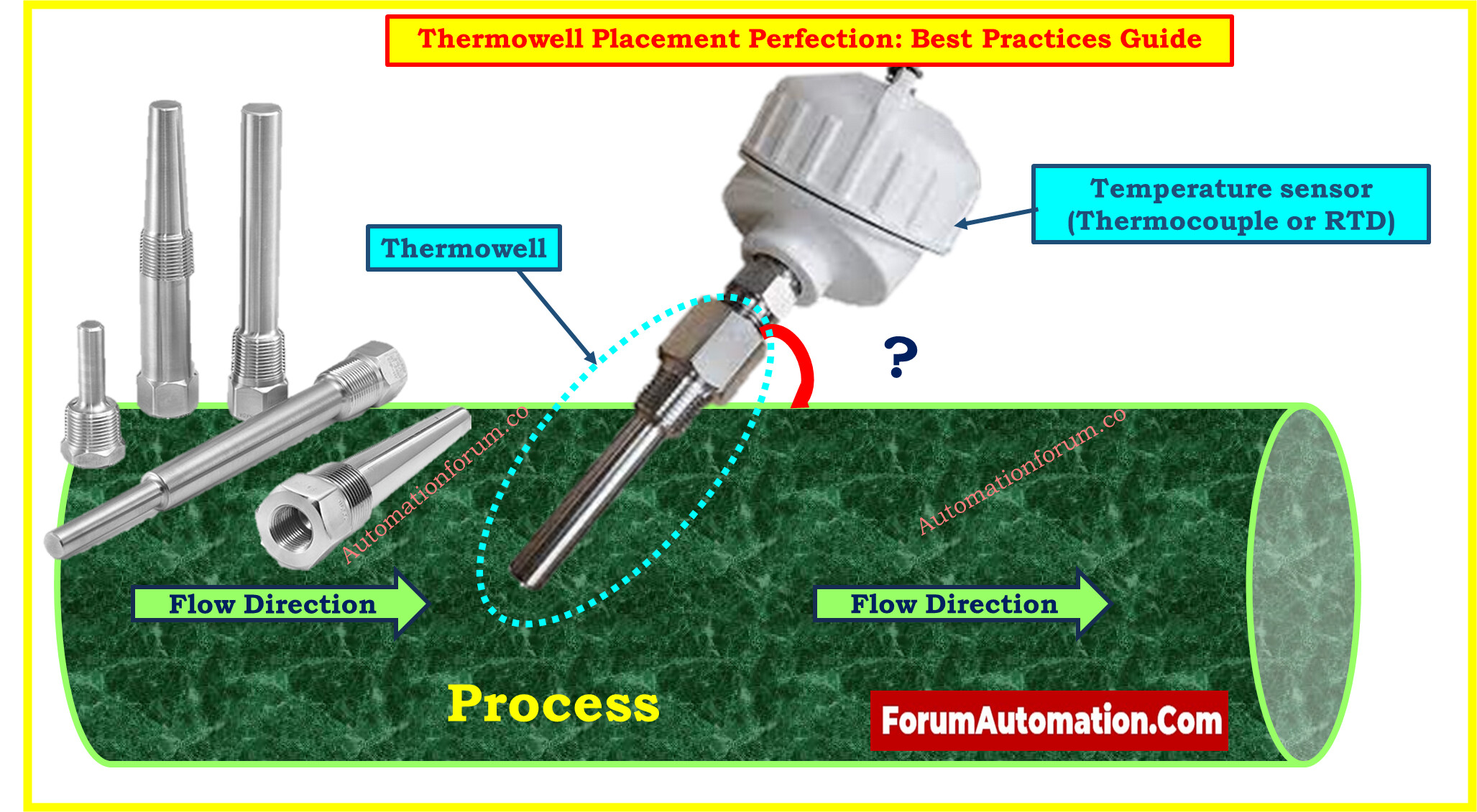 Thermowell Placement Perfection: Best Practices Guide

Temperature sensor (Thermocouple or RTD)

Thermowell

?

Automationforum.co

Automationforum.co

Flow Direction

Flow Direction

Process

ForumAutomation.Com